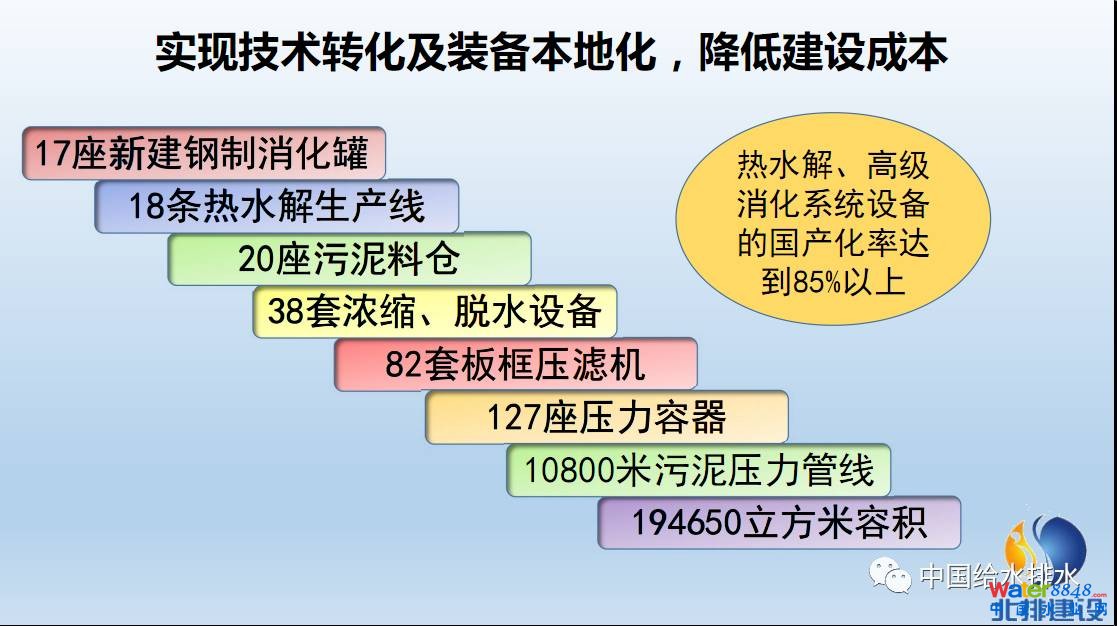 实现技术转化及装备本地化，降低建设成本

17座新建钢制消化罐

18条热水解生产线

20座污泥料仓

38套浓缩、脱水设备

82套板框压滤机

127座压力容器

10800米污泥压力管线

194650立方米容积

热水解、高级消化系统设备的国产化率达到85%以上

中国给水排水

water8848.com

北排建设